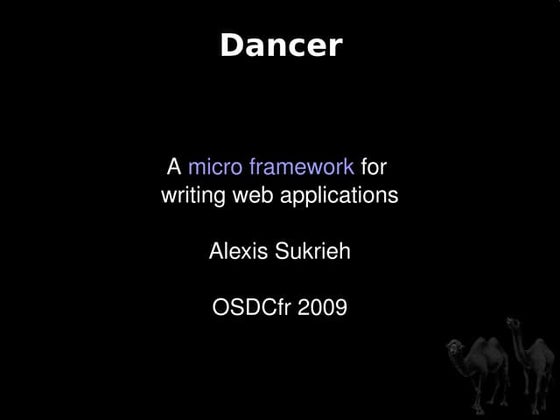 Dancer

A micro framework for writing web applications

Alexis Sukrieh

OSDCfr 2009